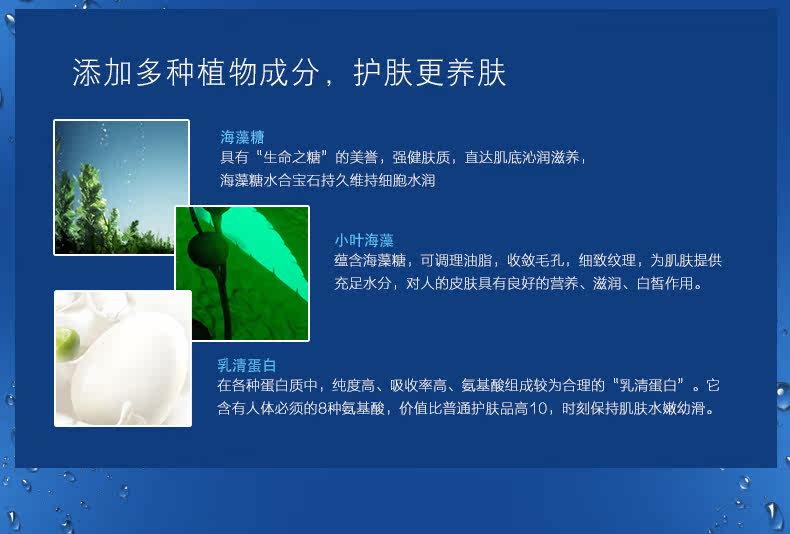 添加多种植物成分，护肤更养肤

海藻糖
具有“生命之糖”的美誉，强健肤质，直达肌底沁润滋养，海藻糖水合宝石持久维持细胞水润

小叶海藻
蕴含海藻糖，可调理油脂，收敛毛孔，细致纹理，为肌肤提供充足水分，对人的皮肤具有良好的营养、滋润、白皙作用。

乳清蛋白
在各种蛋白质中，纯度高、吸收率高、氨基酸组成较为合理的“乳清蛋白”。它含有人体必须的8种氨基酸，价值比普通护肤品高10，时刻保持肌肤水嫩幼滑。